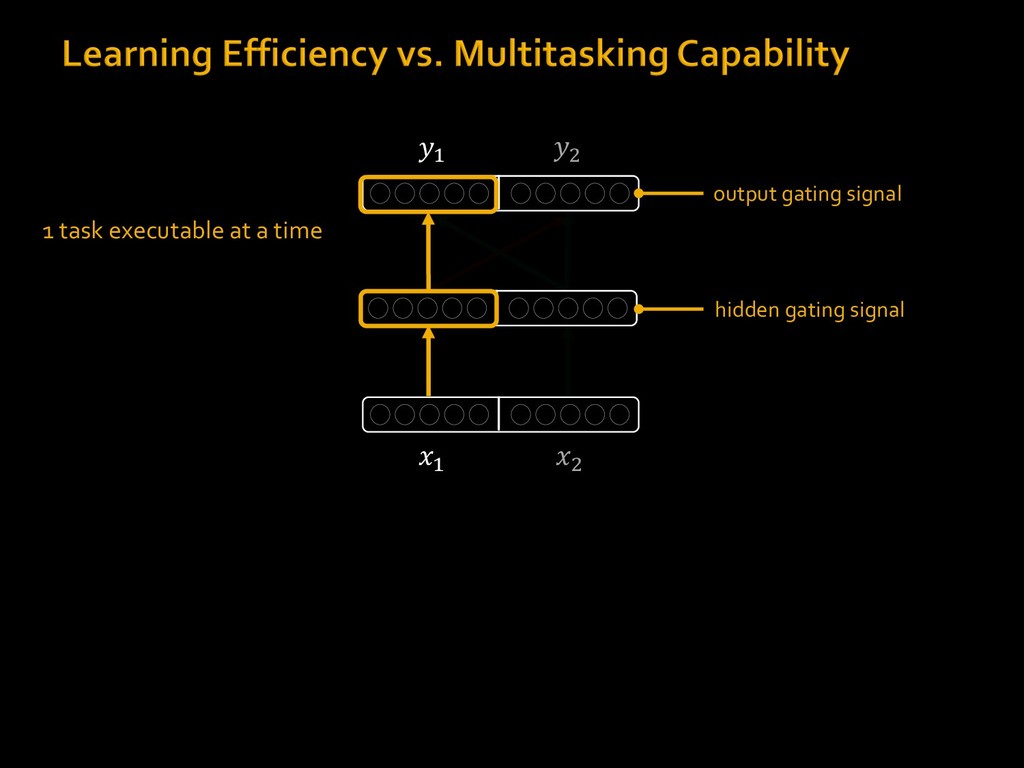 Learning Efficiency vs. Multitasking Capability

$y_1$ $y_2$

output gating signal

1 task executable at a time

hidden gating signal

$x_1$ $x_2$